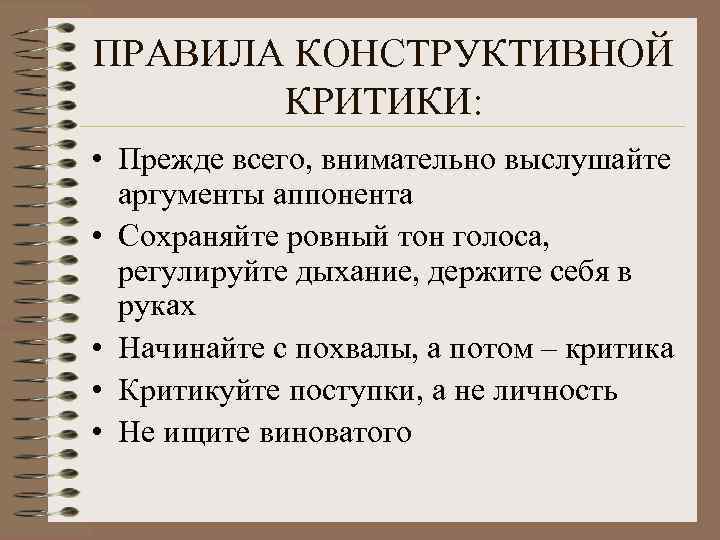 ПРАВИЛА КОНСТРУКТИВНОЙ КРИТИКИ:

• Прежде всего, внимательно выслушайте аргументы аппонента
• Сохраняйте ровный тон голоса, регулируйте дыхание, держите себя в руках
• Начинайте с похвалы, а потом – критика
• Критикуйте поступки, а не личность
• Не ищите виноватого